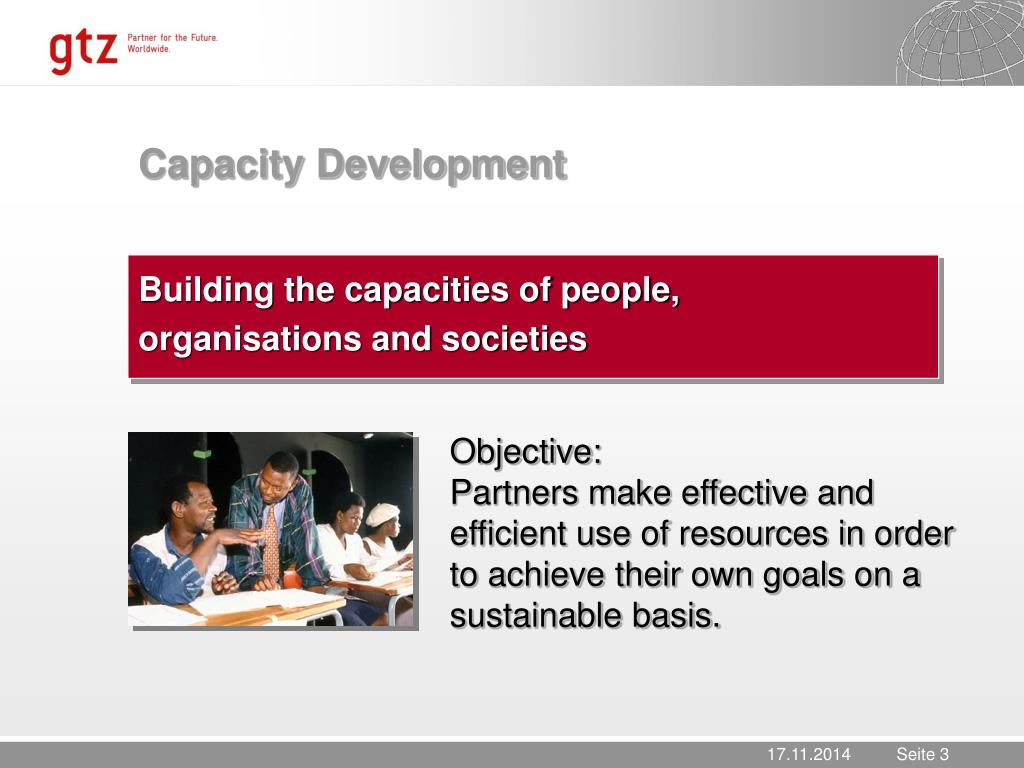 gtz Partner for the Future. Worldwide.

Capacity Development

Building the capacities of people, organisations and societies

Objective:
Partners make effective and efficient use of resources in order to achieve their own goals on a sustainable basis.

17.11.2014 Seite 3